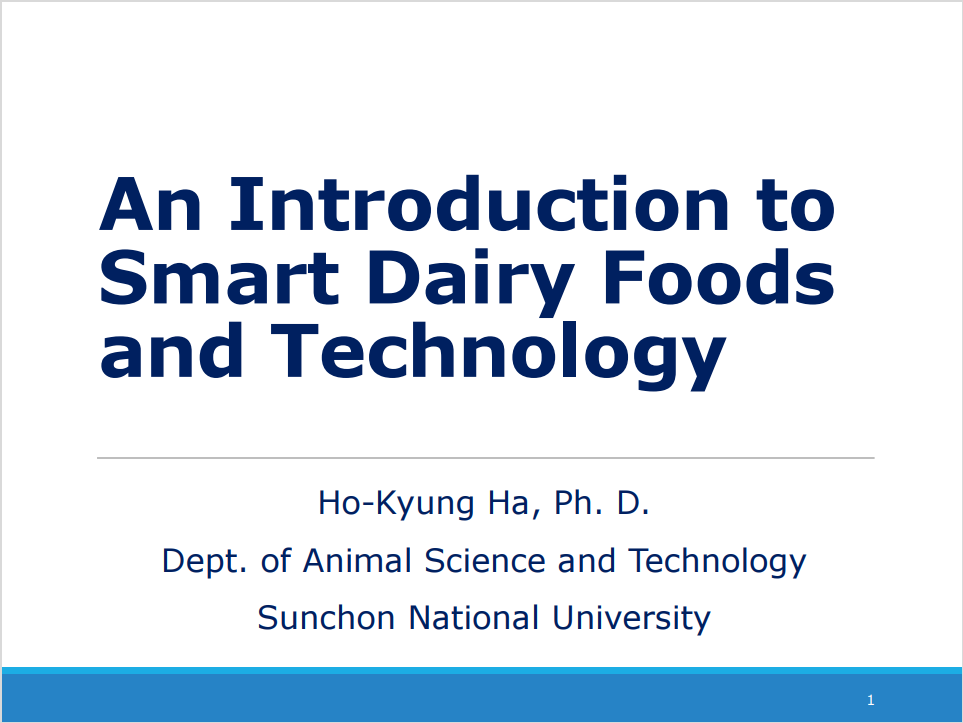 An Introduction to Smart Dairy Foods and Technology

Ho-Kyung Ha, Ph. D.

Dept. of Animal Science and Technology

Sunchon National University

1